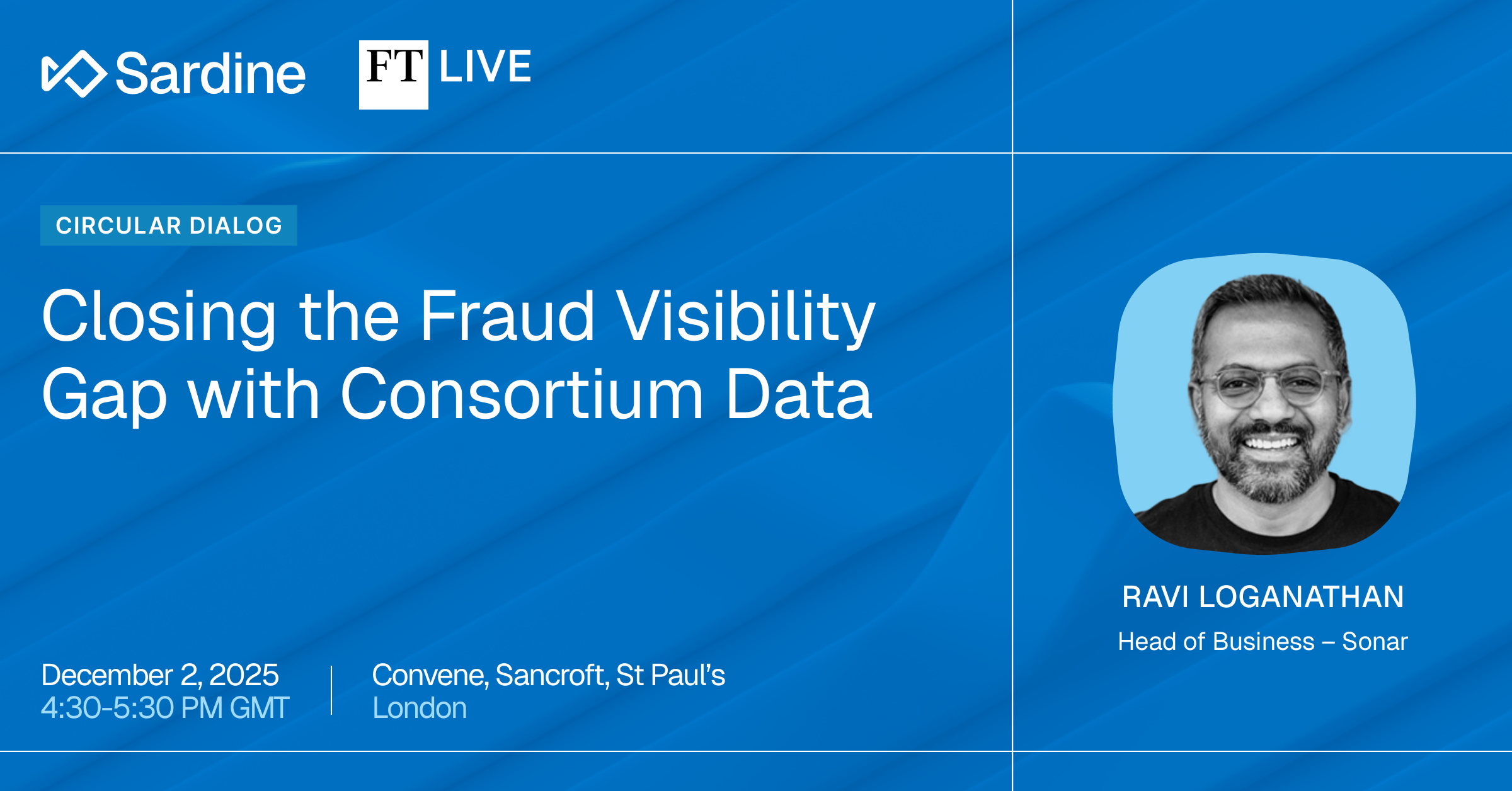 Sardine

FT LIVE

CIRCULAR DIALOG

Closing the Fraud Visibility Gap with Consortium Data

December 2, 2025
4:30-5:30 PM GMT

Convene, Sancroft, St Paul's
London

RAVI LOGANATHAN
Head of Business – Sonar